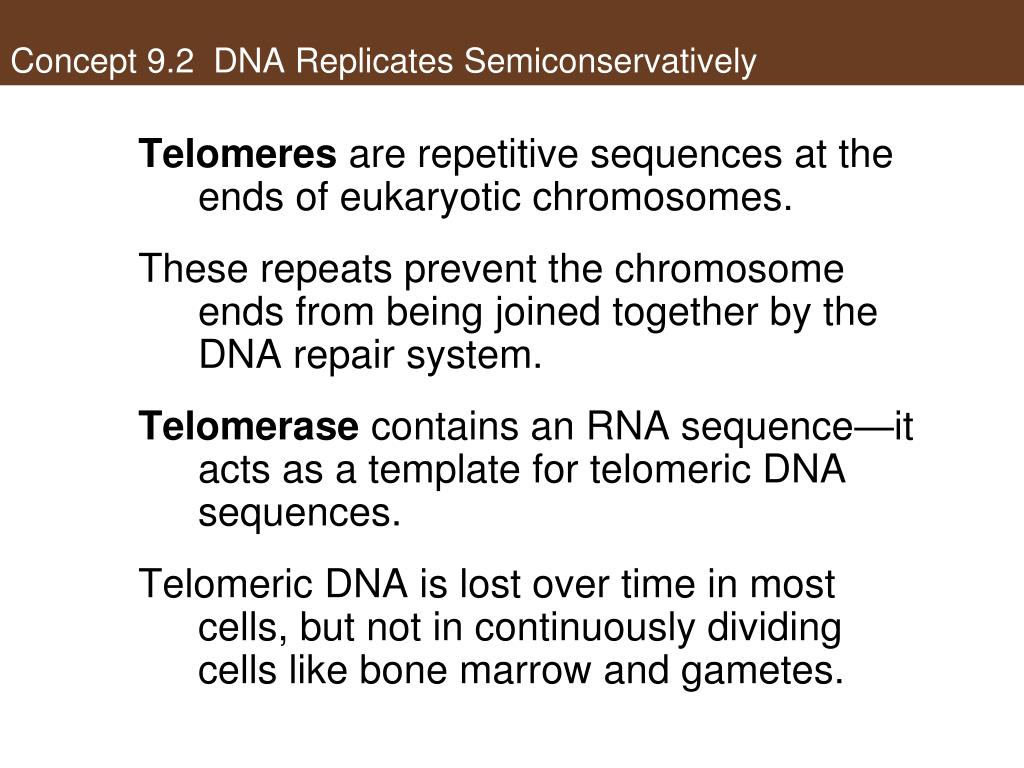 Concept 9.2 DNA Replicates Semiconservatively

Telomeres are repetitive sequences at the ends of eukaryotic chromosomes.

These repeats prevent the chromosome ends from being joined together by the DNA repair system.

Telomerase contains an RNA sequence—it acts as a template for telomeric DNA sequences.

Telomeric DNA is lost over time in most cells, but not in continuously dividing cells like bone marrow and gametes.